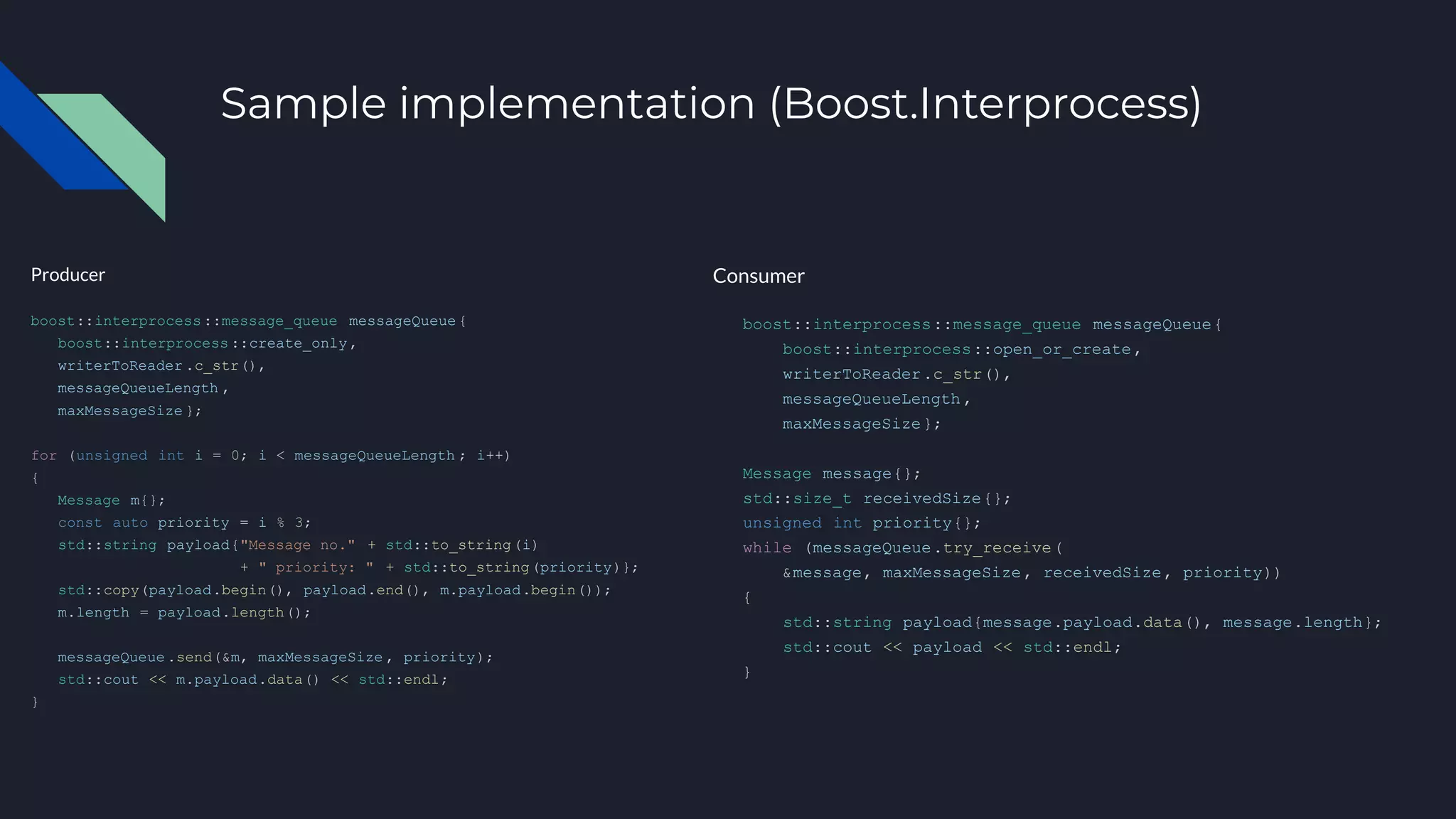 Sample implementation (Boost.Interprocess)

Producer

boost::interprocess::message_queue messageQueue{
    boost::interprocess::create_only,
    writerToReader.c_str(),
    messageQueueLength,
    maxMessageSize};

for (unsigned int i = 0; i < messageQueueLength; i++)
{
    Message m{};
    const auto priority = i % 3;
    std::string payload{"Message no." + std::to_string(i)
                        + " priority: " + std::to_string(priority)};
    std::copy(payload.begin(), payload.end(), m.payload.begin());
    m.length = payload.length();

    messageQueue.send(&m, maxMessageSize, priority);
    std::cout << m.payload.data() << std::endl;
}

Consumer

boost::interprocess::message_queue messageQueue{
    boost::interprocess::open_or_create,
    writerToReader.c_str(),
    messageQueueLength,
    maxMessageSize};

Message message{};
std::size_t receivedSize{};
unsigned int priority{};
while (messageQueue.try_receive(
    &message, maxMessageSize, receivedSize, priority))
{
    std::string payload{message.payload.data(), message.length};
    std::cout << payload << std::endl;
}